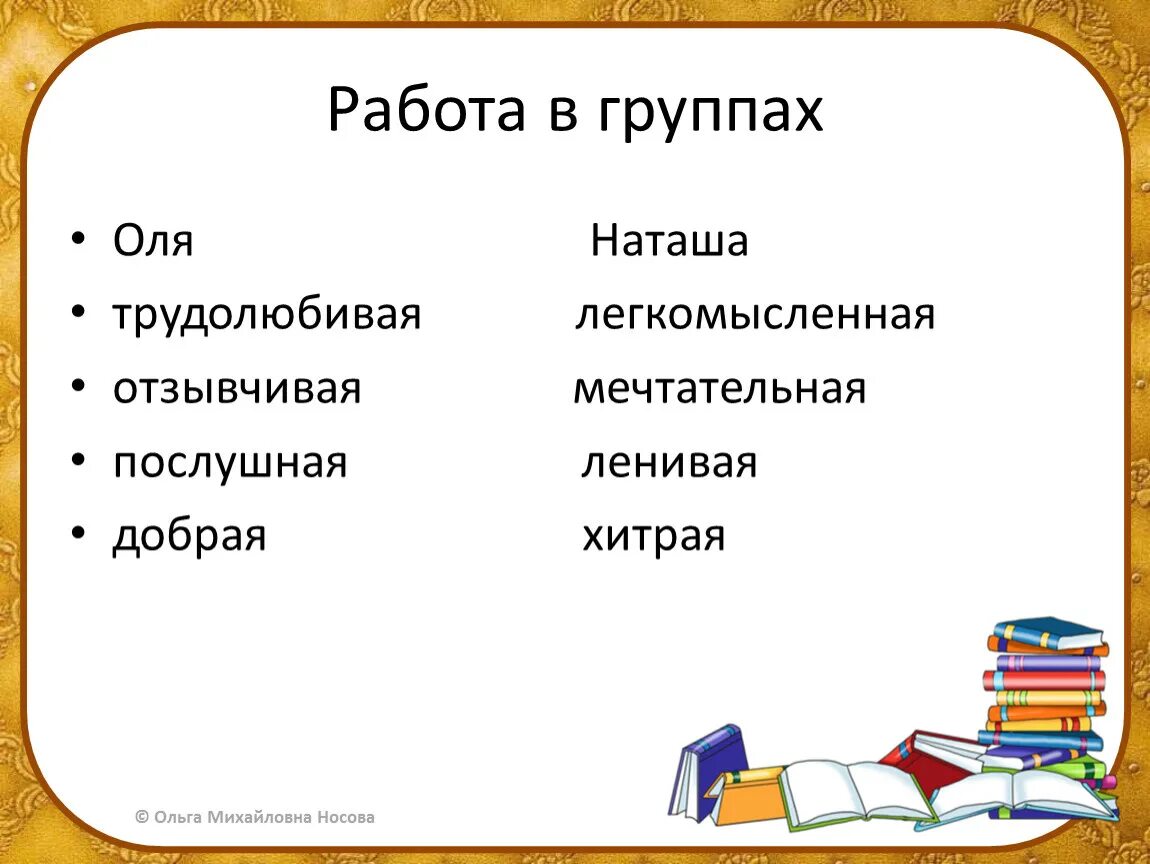 Работа в группах

• Оля Наташа
• трудолюбивая легкомысленная
• отзывчивая мечтательная
• послушная ленивая
• добрая хитрая

© Ольга Михайловна Носова